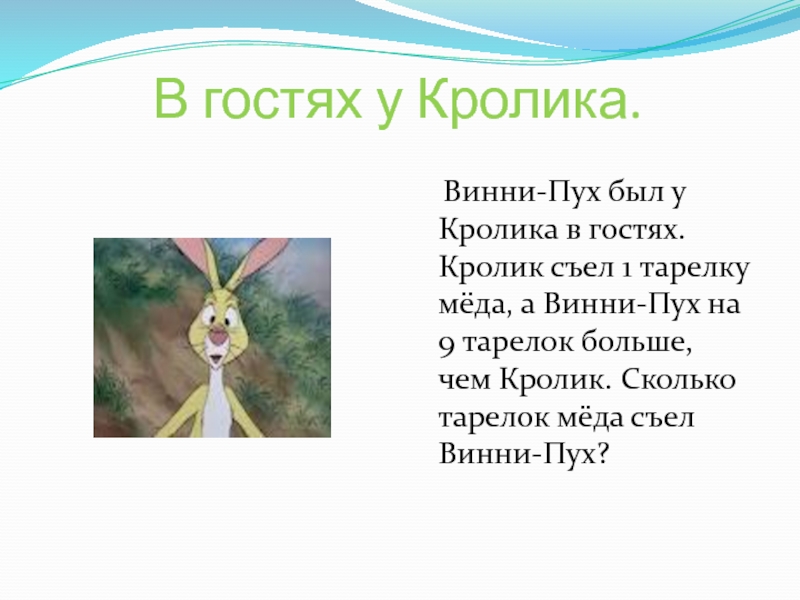 В гостях у Кролика.

Винни-Пух был у Кролика в гостях. Кролик съел 1 тарелку мёда, а Винни-Пух на 9 тарелок больше, чем Кролик. Сколько тарелок мёда съел Винни-Пух?